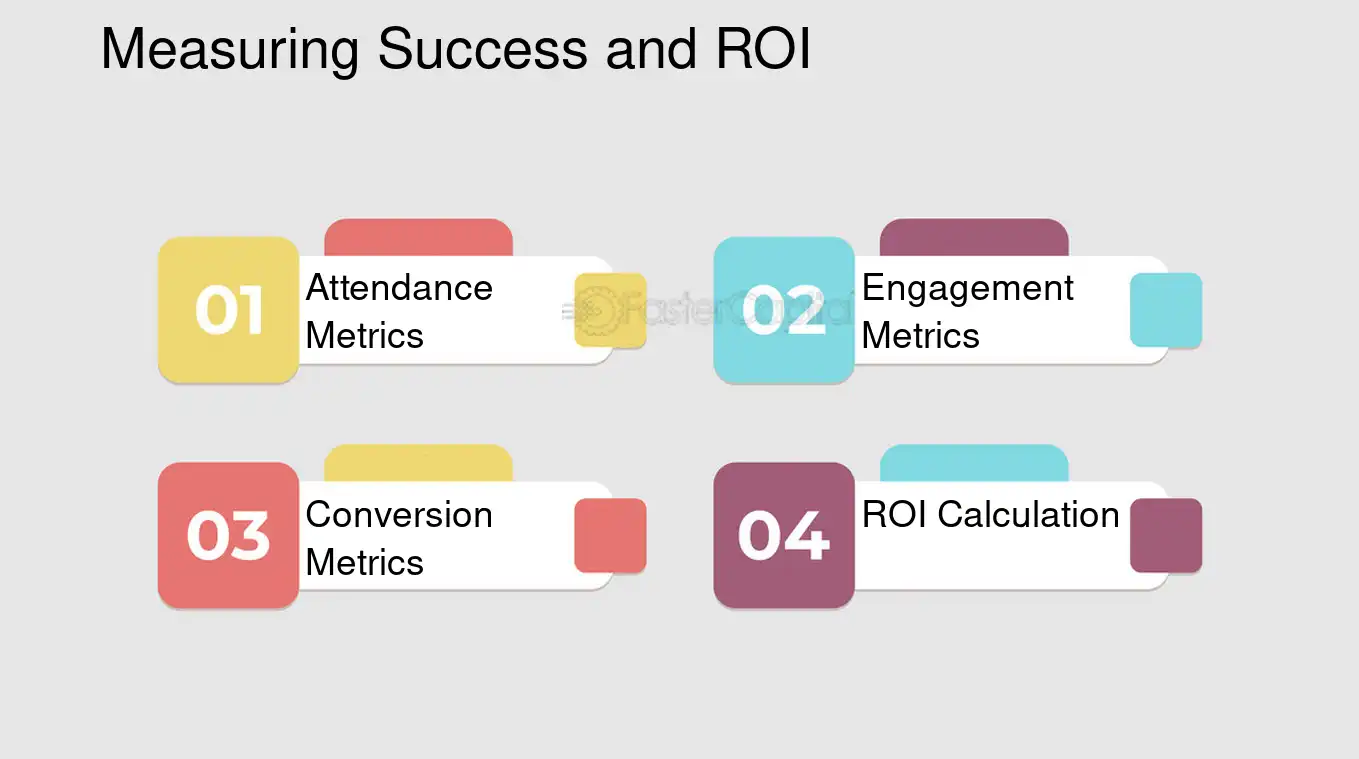 Measuring Success and ROI

01
Attendance Metrics

02
Engagement Metrics

03
Conversion Metrics

04
ROI Calculation

FasterCapital